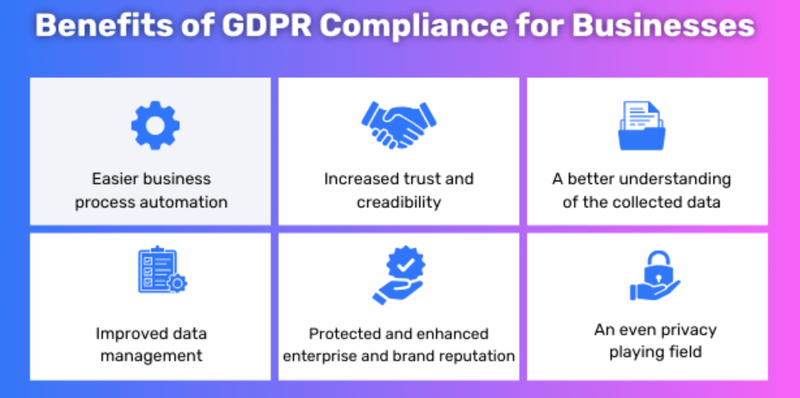 Benefits of GDPR Compliance for Businesses

Easier business process automation

Increased trust and creadibility

A better understanding of the collected data

Improved data management

Protected and enhanced enterprise and brand reputation

An even privacy playing field